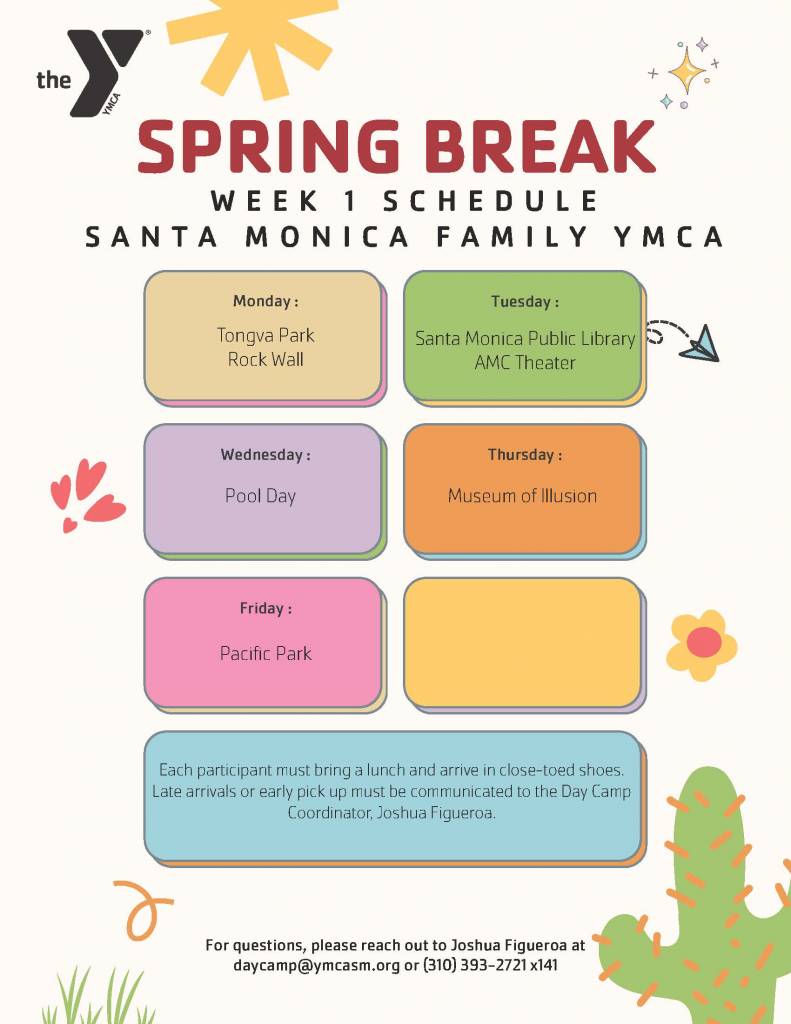 the YMCA

SPRING BREAK
WEEK 1 SCHEDULE
SANTA MONICA FAMILY YMCA

Monday :
Tongva Park
Rock Wall

Tuesday :
Santa Monica Public Library
AMC Theater

Wednesday :
Pool Day

Thursday :
Museum of Illusion

Friday :
Pacific Park

Each participant must bring a lunch and arrive in close-toed shoes. Late arrivals or early pick up must be communicated to the Day Camp Coordinator, Joshua Figueroa.

For questions, please reach out to Joshua Figueroa at daycamp@ymcasm.org or (310) 393-2721 x141